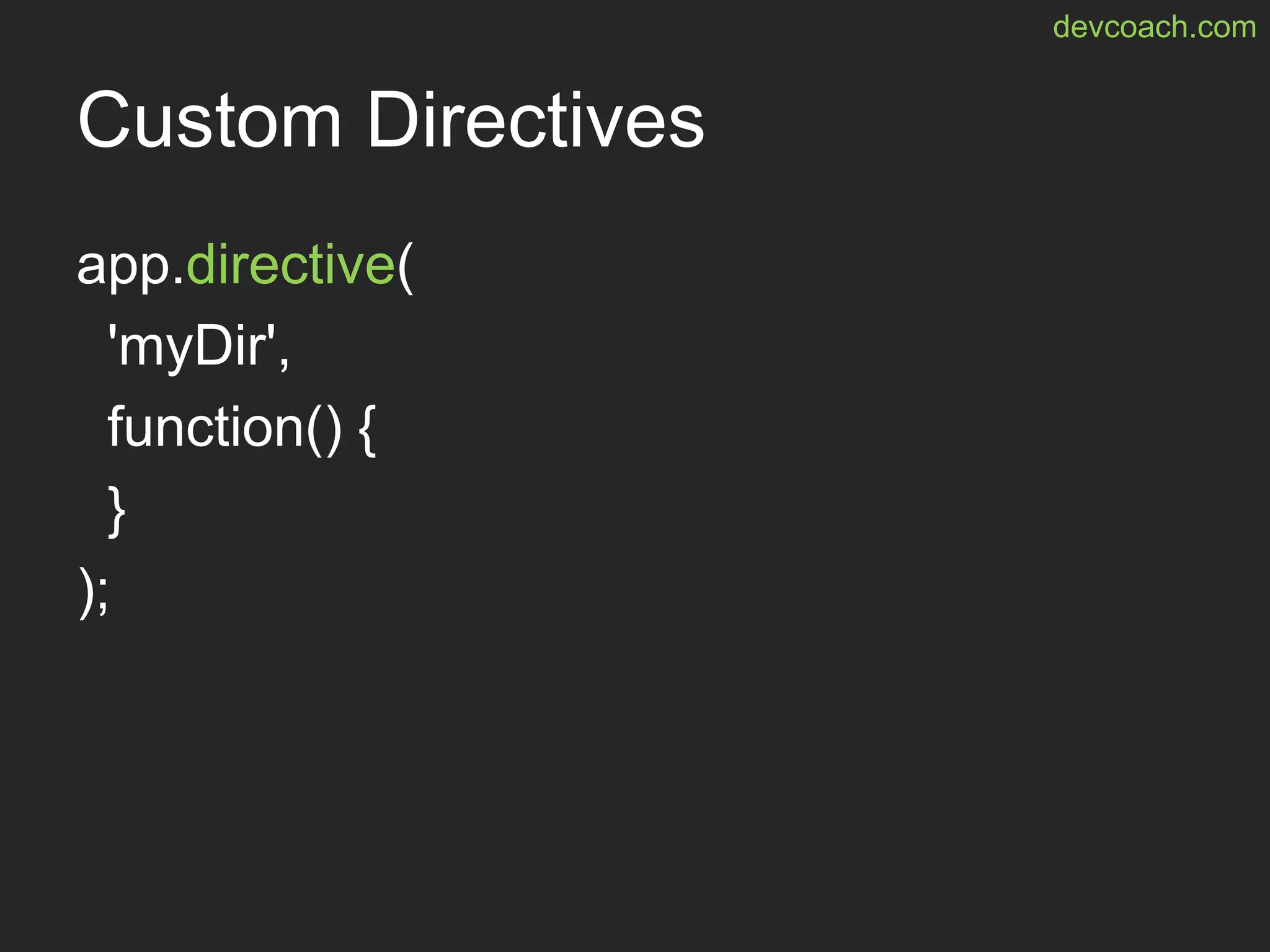 devcoach.com

Custom Directives

app.directive(
  'myDir',
  function() {
  }
);